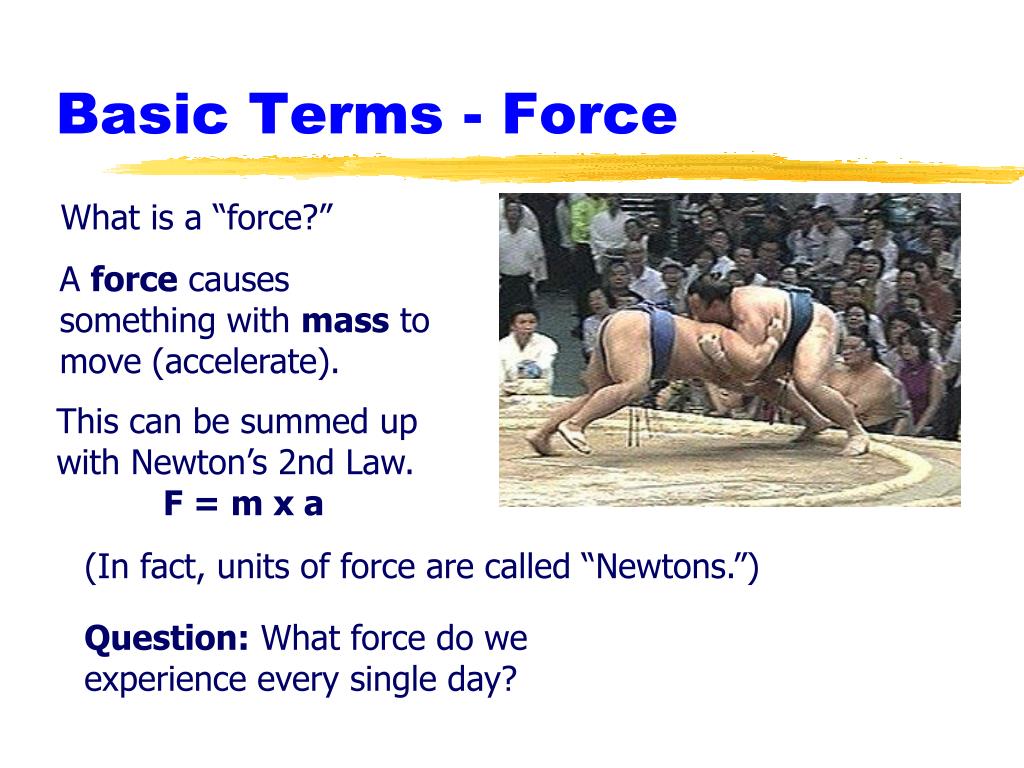 Basic Terms - Force

What is a “force?”

A force causes something with mass to move (accelerate).

This can be summed up with Newton’s 2nd Law.
F = m x a

(In fact, units of force are called “Newtons.”)

Question: What force do we experience every single day?